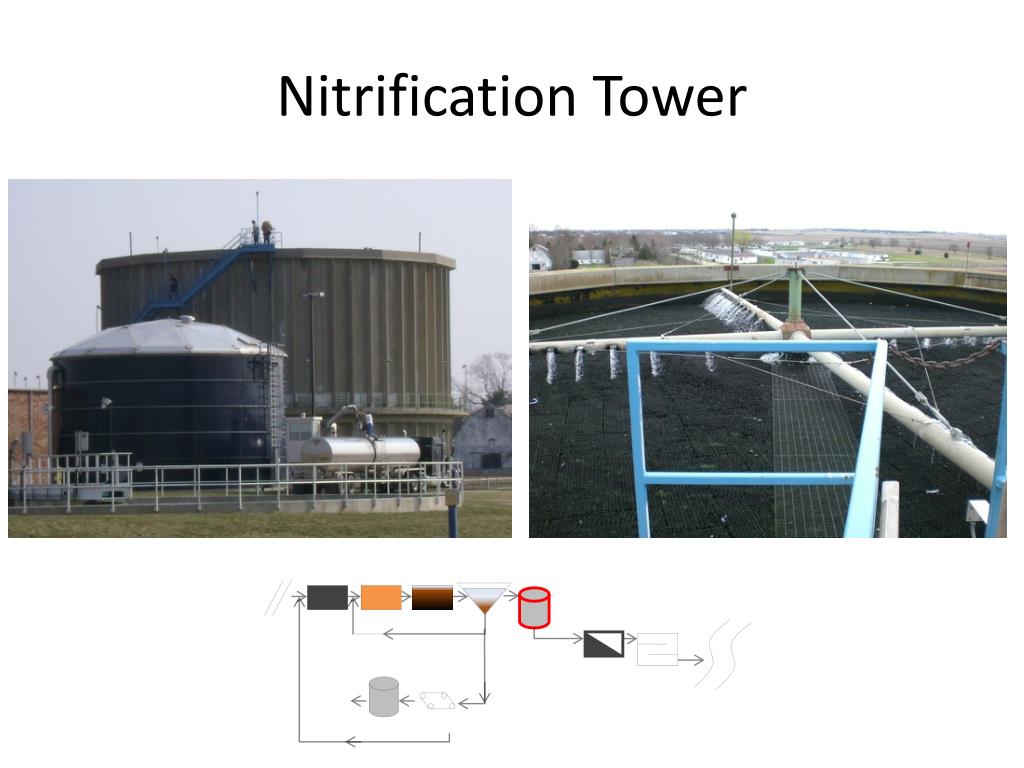 Nitrification Tower